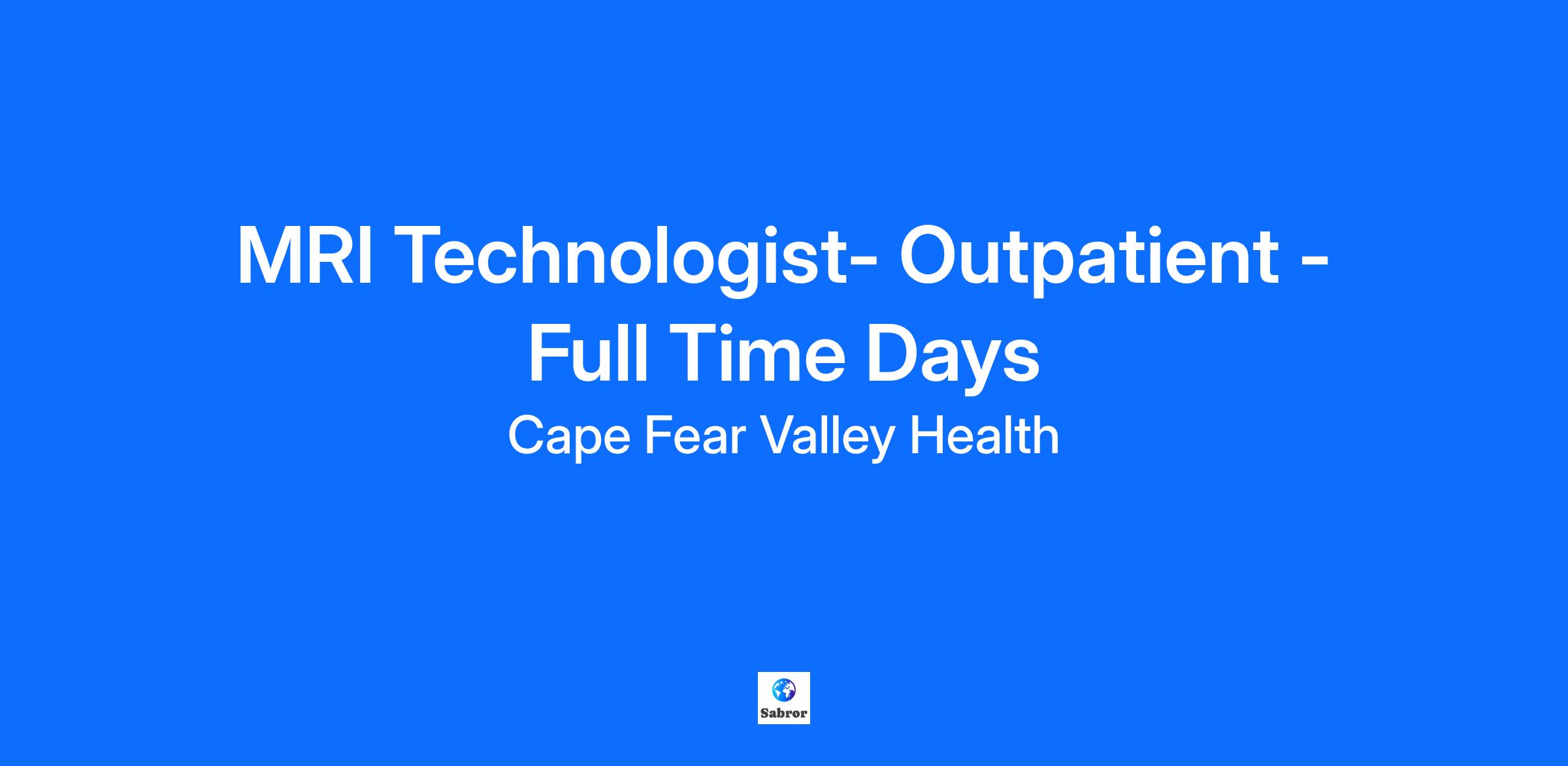 MRI Technologist- Outpatient - Full Time Days

Cape Fear Valley Health

Sabror